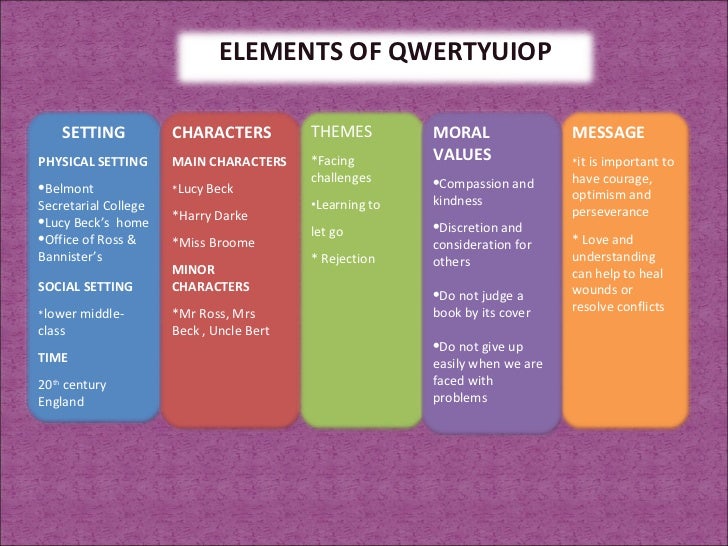 ELEMENTS OF QWERTYUIOP

SETTING

PHYSICAL SETTING

•Belmont Secretarial College
•Lucy Beck's home
•Office of Ross & Bannister's

SOCIAL SETTING

*lower middle-class

TIME

20$^{th}$ century England

CHARACTERS

MAIN CHARACTERS

*Lucy Beck

*Harry Darke

*Miss Broome

MINOR CHARACTERS

*Mr Ross, Mrs Beck , Uncle Bert

THEMES

*Facing challenges

•Learning to

let go

* Rejection

MORAL VALUES

•Compassion and kindness

•Discretion and consideration for others

•Do not judge a book by its cover

•Do not give up easily when we are faced with problems

MESSAGE

*it is important to have courage, optimism and perseverance

* Love and understanding can help to heal wounds or resolve conflicts